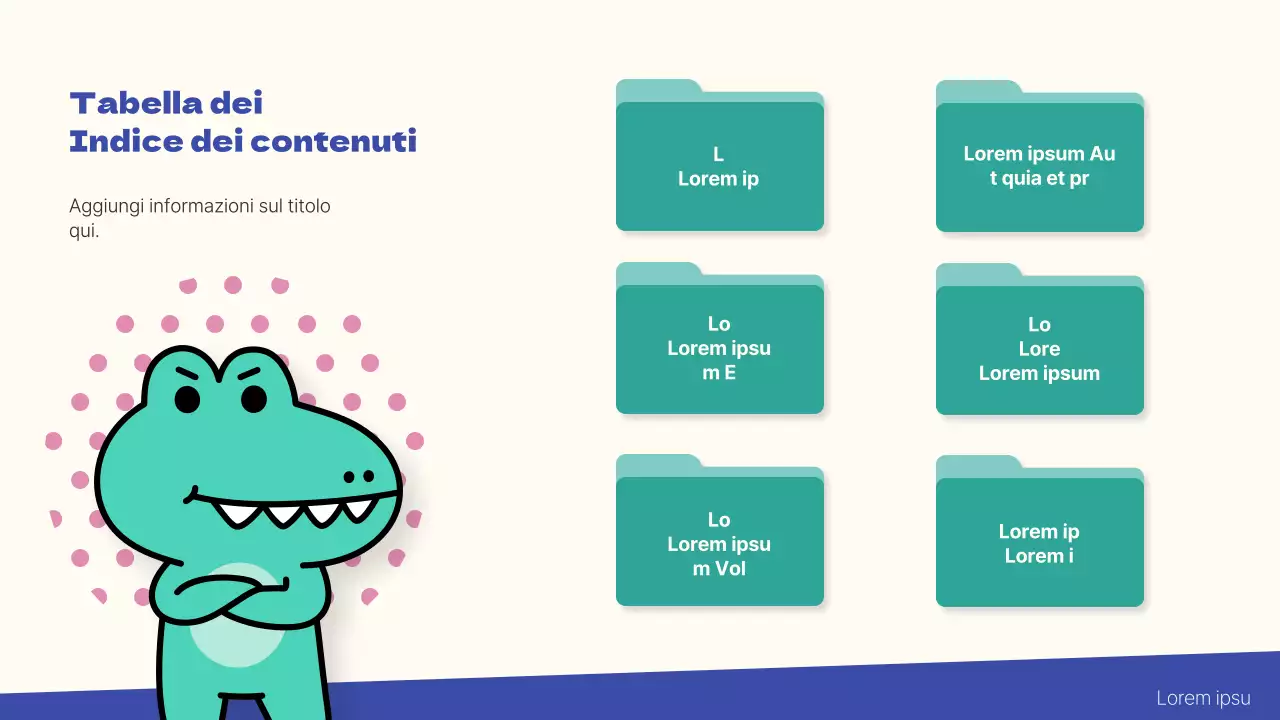 Tabella dei
Indice dei contenuti

Aggiungi informazioni sul titolo qui.

L
Lorem ip

Lorem ipsum Au
t quia et pr

Lo
Lorem ipsu
m E

Lo
Lore
Lorem ipsum

Lo
Lorem ipsu
m Vol

Lorem ip
Lorem i

Lorem ipsu